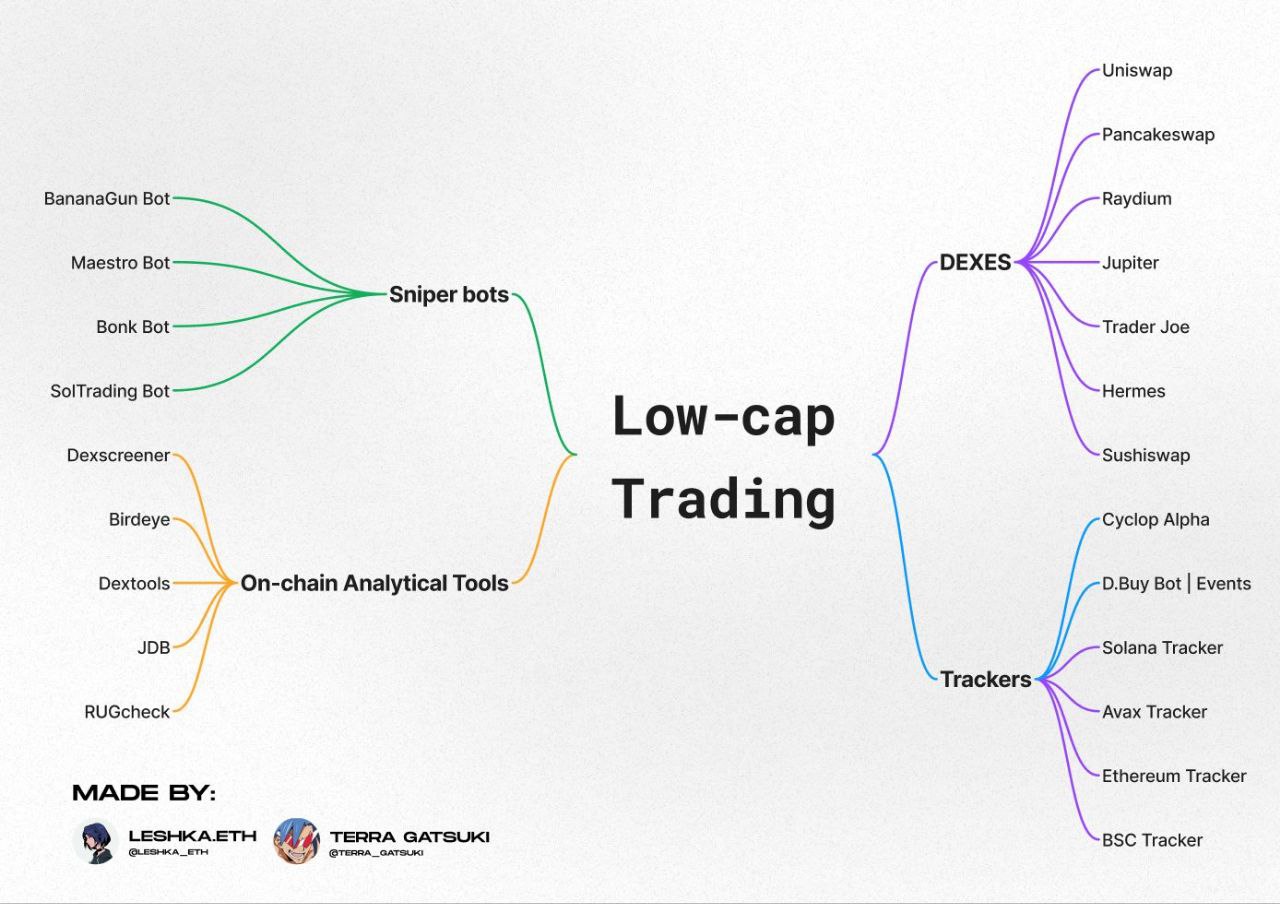 Low-cap Trading

Sniper bots
BananaGun Bot
Maestro Bot
Bonk Bot
SolTrading Bot

On-chain Analytical Tools
Dexscreener
Birdeye
Dextools
JDB
RUGcheck

DEXES
Uniswap
Pancakeswap
Raydium
Jupiter
Trader Joe
Hermes
Sushiswap

Trackers
Cyclop Alpha
D.Buy Bot | Events
Solana Tracker
Avax Tracker
Ethereum Tracker
BSC Tracker

MADE BY:
LESHKA.ETH
@LESHKA_ETH
TERRA GATSUKI
@TERRA_GATSUKI